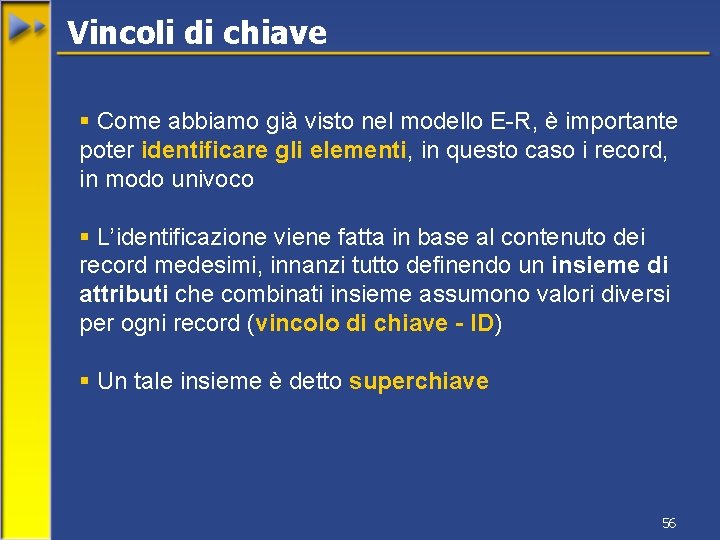 Vincoli di chiave

▪ Come abbiamo già visto nel modello E-R, è importante poter identificare gli elementi, in questo caso i record, in modo univoco

▪ L'identificazione viene fatta in base al contenuto dei record medesimi, innanzi tutto definendo un insieme di attributi che combinati insieme assumono valori diversi per ogni record (vincolo di chiave - ID)

▪ Un tale insieme è detto superchiave

56